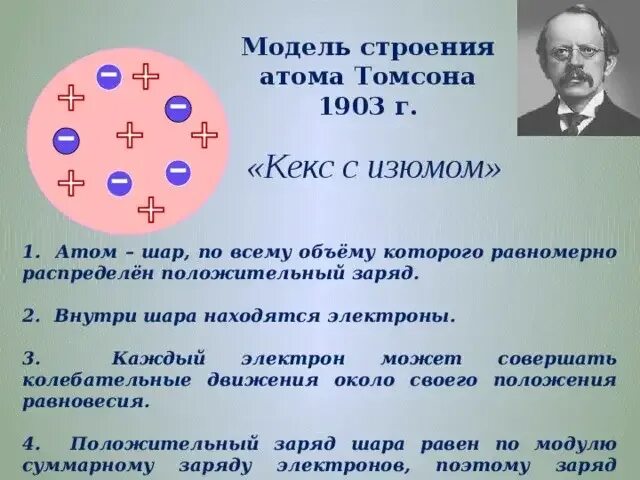 Модель строения атома Томсона 1903 г.

«Кекс с изюмом»

1. Атом – шар, по всему объёму которого равномерно распределён положительный заряд.

2. Внутри шара находятся электроны.

3. Каждый электрон может совершать колебательные движения около своего положения равновесия.

4. Положительный заряд шара равен по модулю суммарному заряду электронов, поэтому заряд